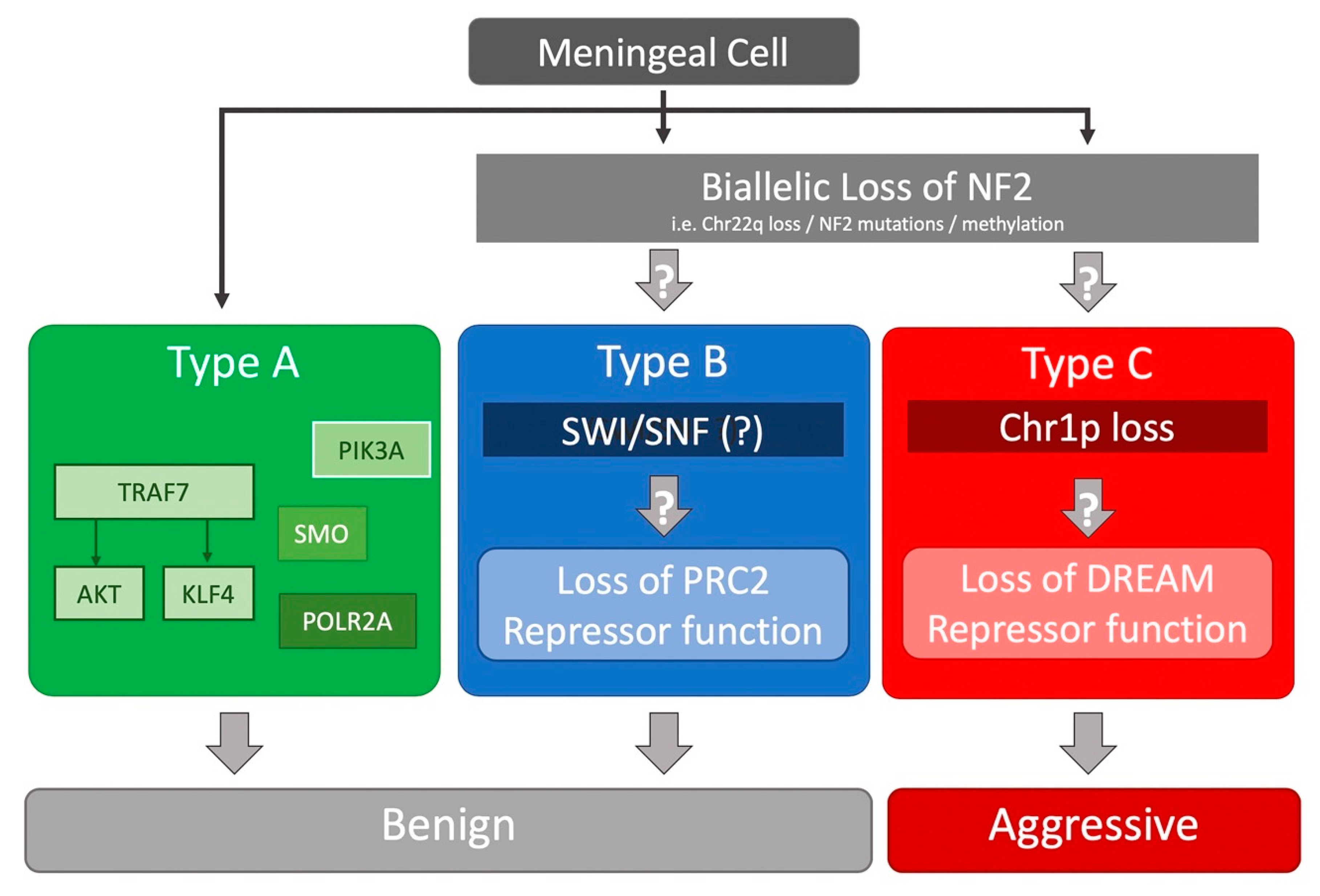 Meningeal Cell

Biallelic Loss of NF2
i.e. Chr22q loss / NF2 mutations / methylation

?

?

Type A

PIK3A

TRAF7

SMO

AKT

KLF4

POLR2A

Type B

SWI/SNF (?)

?

Loss of PRC2 Repressor function

Type C

Chr1p loss

?

Loss of DREAM Repressor function

Benign

Aggressive